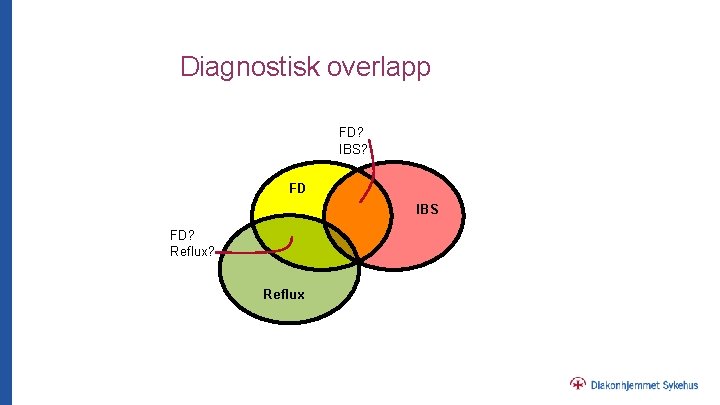 Diagnostisk overlapp

FD?
IBS?

FD

IBS

FD?
Reflux?

Reflux

Diakonhjemmet Sykehus